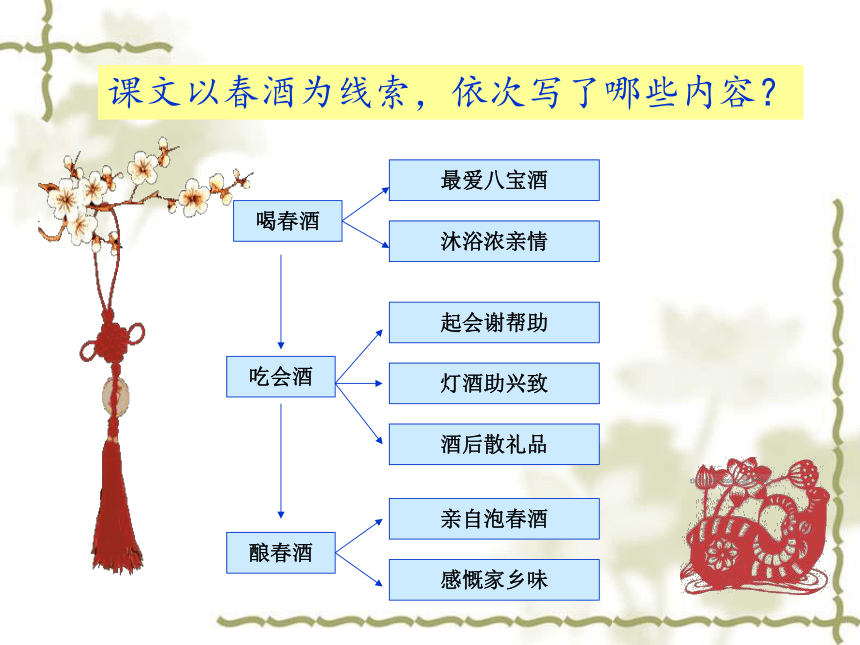 课文以春酒为线索，依次写了哪些内容？

喝春酒

最爱八宝酒

沐浴浓亲情

吃会酒

起会谢帮助

灯酒助兴致

酒后散礼品

酿春酒

亲自泡春酒

感慨家乡味